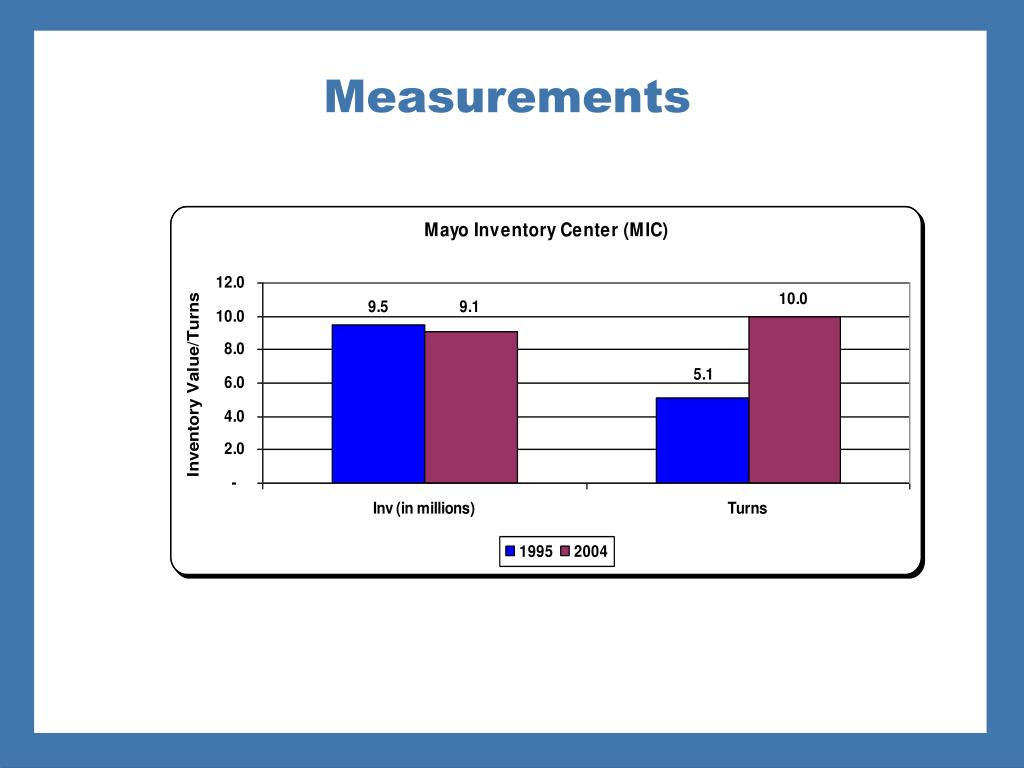 Measurements

Mayo Inventory Center (MIC)

Inventory Value/Turns

12.0
10.0
8.0
6.0
4.0
2.0
-

9.5
9.1
5.1
10.0

Inv (in millions)
Turns

1995 2004